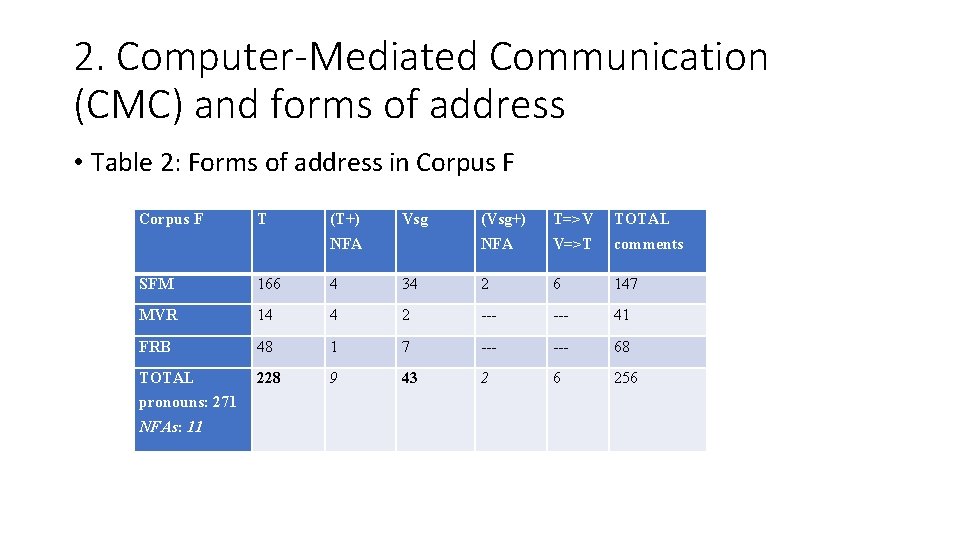 2. Computer-Mediated Communication (CMC) and forms of address

• Table 2: Forms of address in Corpus F

| Corpus F | T | (T+) NFA | Vsg | (Vsg+) NFA | T=>V V=>T | TOTAL comments |
|---|---|---|---|---|---|---|
| SFM | 166 | 4 | 34 | 2 | 6 | 147 |
| MVR | 14 | 4 | 2 | --- | --- | 41 |
| FRB | 48 | 1 | 7 | --- | --- | 68 |
| TOTAL pronouns: 271 NFAs: 11 | 228 | 9 | 43 | 2 | 6 | 256 |